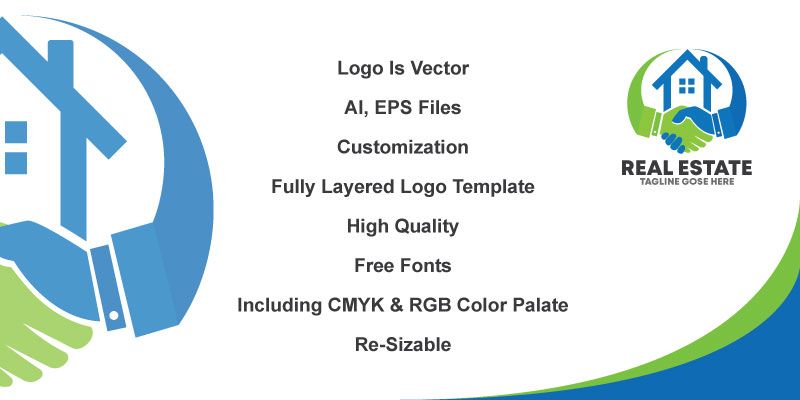 Logo Is Vector

AI, EPS Files

Customization

Fully Layered Logo Template

High Quality

Free Fonts

Including CMYK & RGB Color Palate

Re-Sizable

REAL ESTATE
TAGLINE GOSE HERE